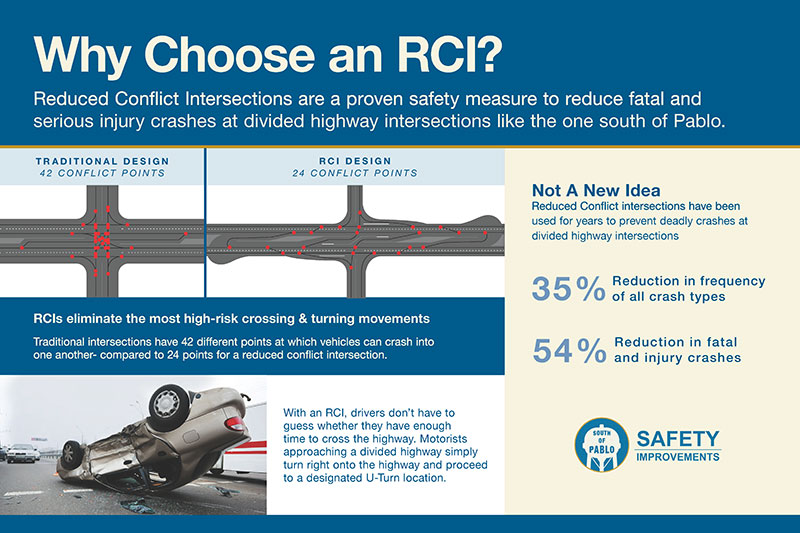 Why Choose an RCI?

Reduced Conflict Intersections are a proven safety measure to reduce fatal and serious injury crashes at divided highway intersections like the one south of Pablo.

TRADITIONAL DESIGN
42 CONFLICT POINTS

RCI DESIGN
24 CONFLICT POINTS

RCIs eliminate the most high-risk crossing & turning movements

Traditional intersections have 42 different points at which vehicles can crash into one another- compared to 24 points for a reduced conflict intersection.

With an RCI, drivers don't have to guess whether they have enough time to cross the highway. Motorists approaching a divided highway simply turn right onto the highway and proceed to a designated U-Turn location.

Not A New Idea

Reduced Conflict intersections have been used for years to prevent deadly crashes at divided highway intersections

35% Reduction in frequency of all crash types

54% Reduction in fatal and injury crashes

SOUTH OF PABLO

SAFETY IMPROVEMENTS